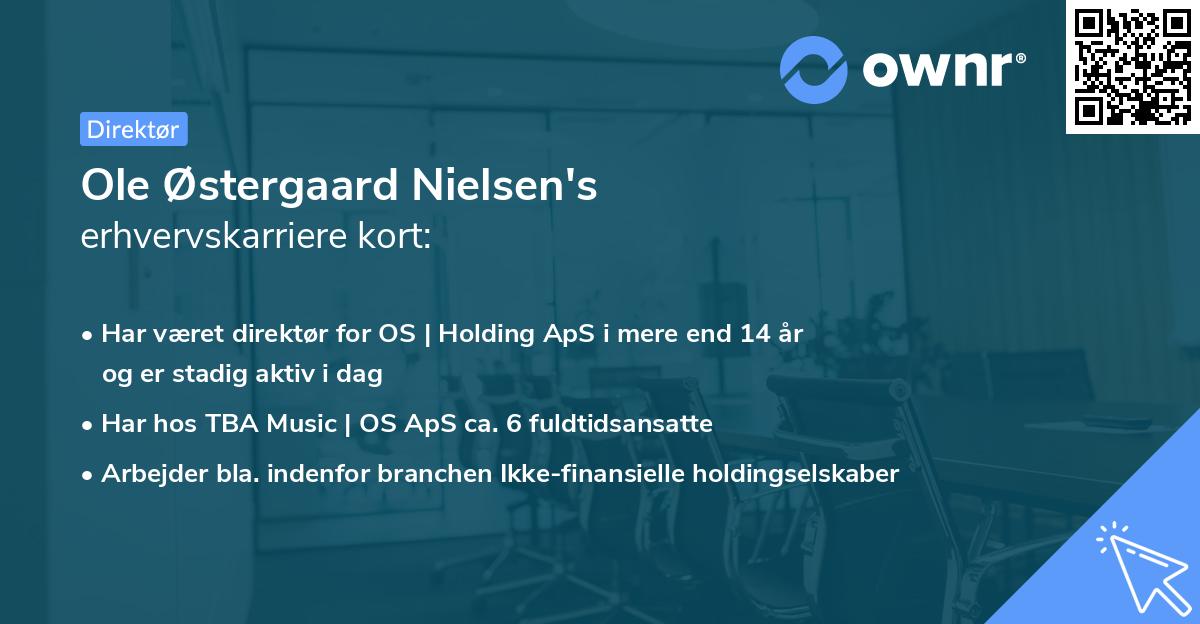 ownr®

Direktør

Ole Østergaard Nielsen's
erhvervskarriere kort:

• Har været direktør for OS | Holding ApS i mere end 14 år og er stadig aktiv i dag

• Har hos TBA Music | OS ApS ca. 6 fuldtidsansatte

• Arbejder bla. indenfor branchen Ikke-finansielle holdingselskaber